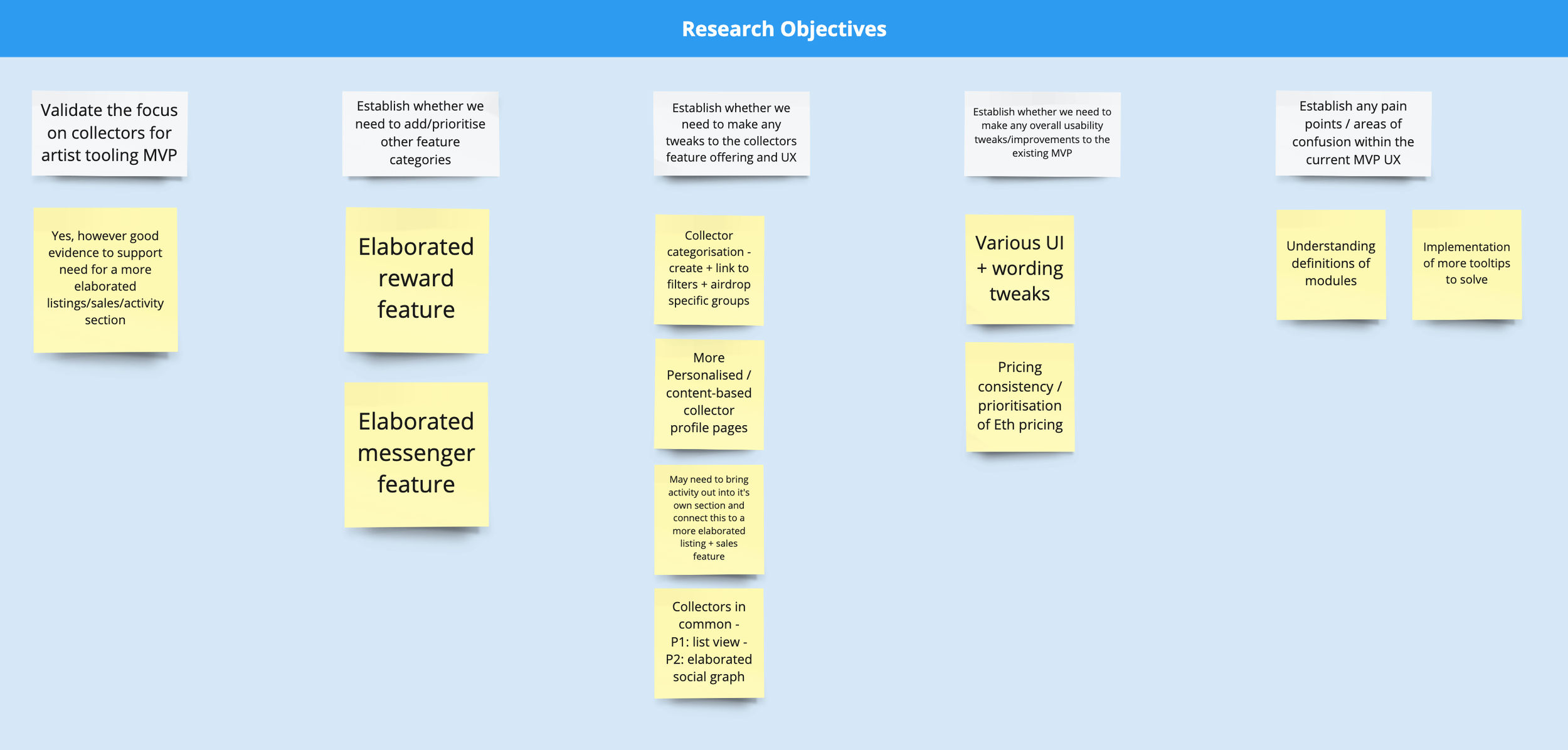 Research Objectives

Validate the focus on collectors for artist tooling MVP

Yes, however good evidence to support need for a more elaborated listings/sales/activity section

Establish whether we need to add/prioritise other feature categories

Elaborated reward feature

Elaborated messenger feature

Establish whether we need to make any tweaks to the collectors feature offering and UX

Collector categorisation - create + link to filters + airdrop specific groups

More Personalised / content-based collector profile pages

May need to bring activity out into it's own section and connect this to a more elaborated listing + sales feature

Collectors in common - P1: list view - P2: elaborated social graph

Establish whether we need to make any overall usability tweaks/improvements to the existing MVP

Various UI + wording tweaks

Pricing consistency / prioritisation of Eth pricing

Establish any pain points / areas of confusion within the current MVP UX

Understanding definitions of modules

Implementation of more tooltips to solve